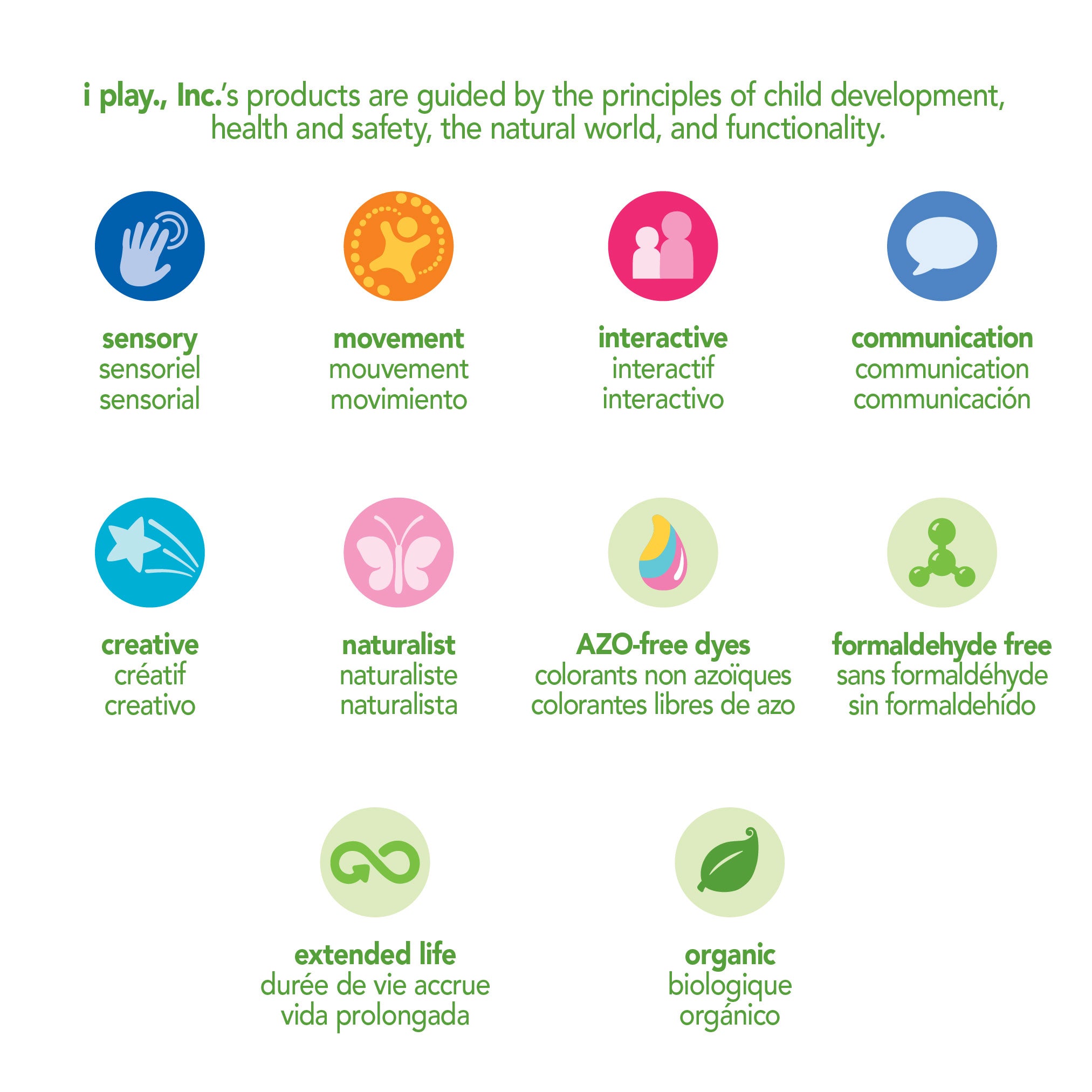 i play., Inc.'s products are guided by the principles of child development, health and safety, the natural world, and functionality.

sensory
sensoriel
sensorial

movement
mouvement
movimiento

interactive
interactif
interactivo

communication
communication
communicación

creative
créatif
creativo

naturalist
naturaliste
naturalista

AZO-free dyes
colorants non azoïques
colorantes libres de azo

formaldehyde free
sans formaldéhyde
sin formaldehído

extended life
durée de vie accrue
vida prolongada

organic
biologique
orgánico